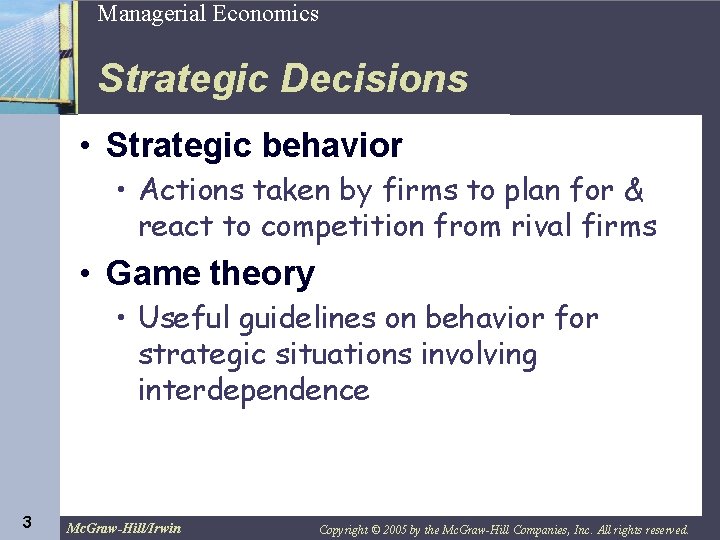 Managerial Economics

Strategic Decisions

• Strategic behavior
  • Actions taken by firms to plan for & react to competition from rival firms
• Game theory
  • Useful guidelines on behavior for strategic situations involving interdependence

3

McGraw-Hill/Irwin

Copyright © 2005 by the McGraw-Hill Companies, Inc. All rights reserved.